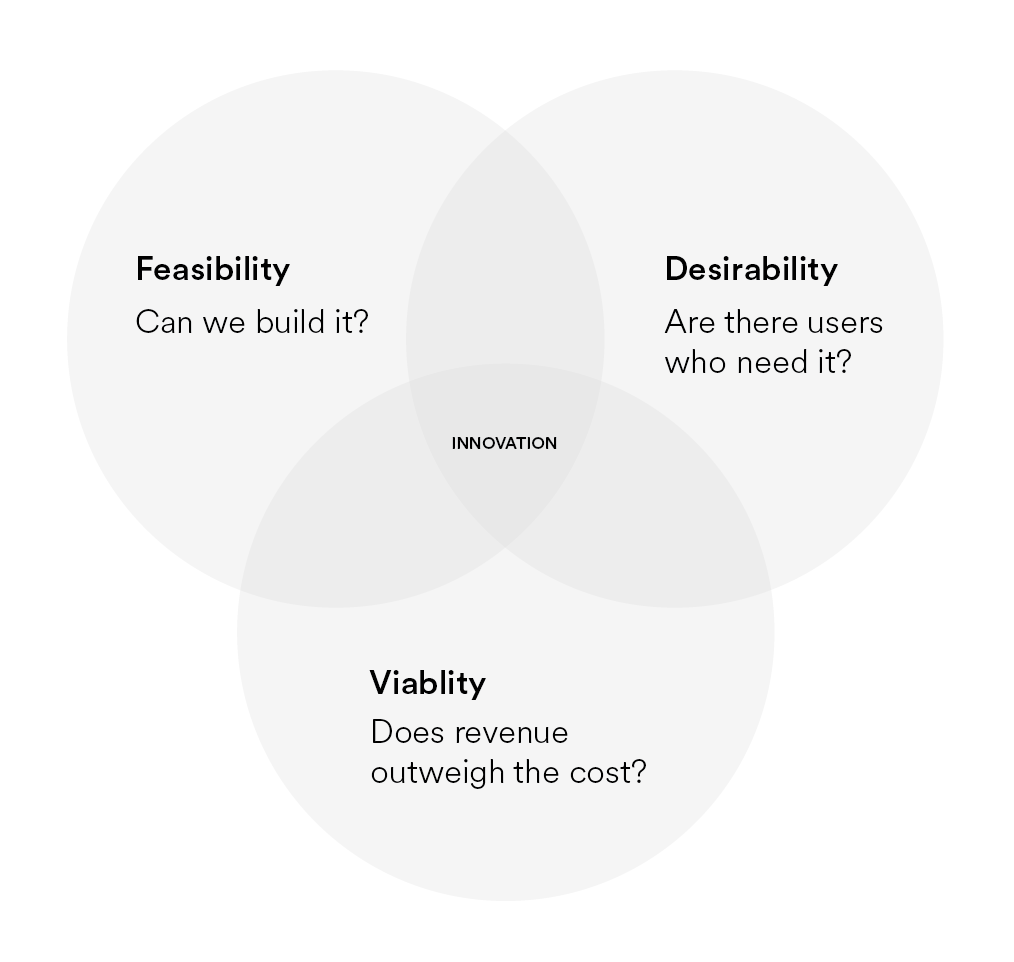 Feasibility
Can we build it?

Desirability
Are there users who need it?

INNOVATION

Viablity
Does revenue outweigh the cost?